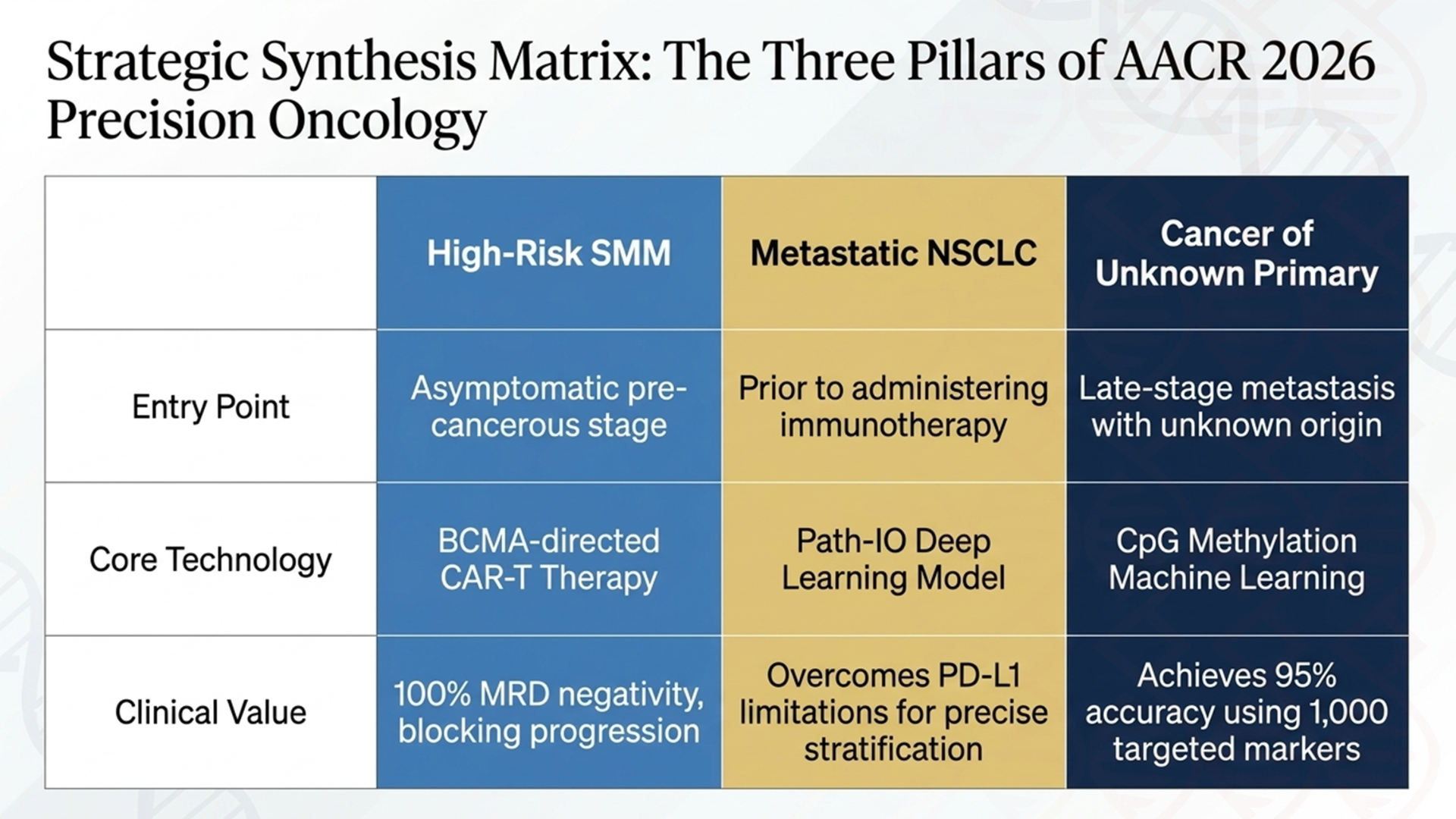 Strategic Synthesis Matrix: The Three Pillars of AACR 2026 Precision Oncology

| | High-Risk SMM | Metastatic NSCLC | Cancer of Unknown Primary |
|---|---|---|---|
| Entry Point | Asymptomatic pre-cancerous stage | Prior to administering immunotherapy | Late-stage metastasis with unknown origin |
| Core Technology | BCMA-directed CAR-T Therapy | Path-IO Deep Learning Model | CpG Methylation Machine Learning |
| Clinical Value | 100% MRD negativity, blocking progression | Overcomes PD-L1 limitations for precise stratification | Achieves 95% accuracy using 1,000 targeted markers |